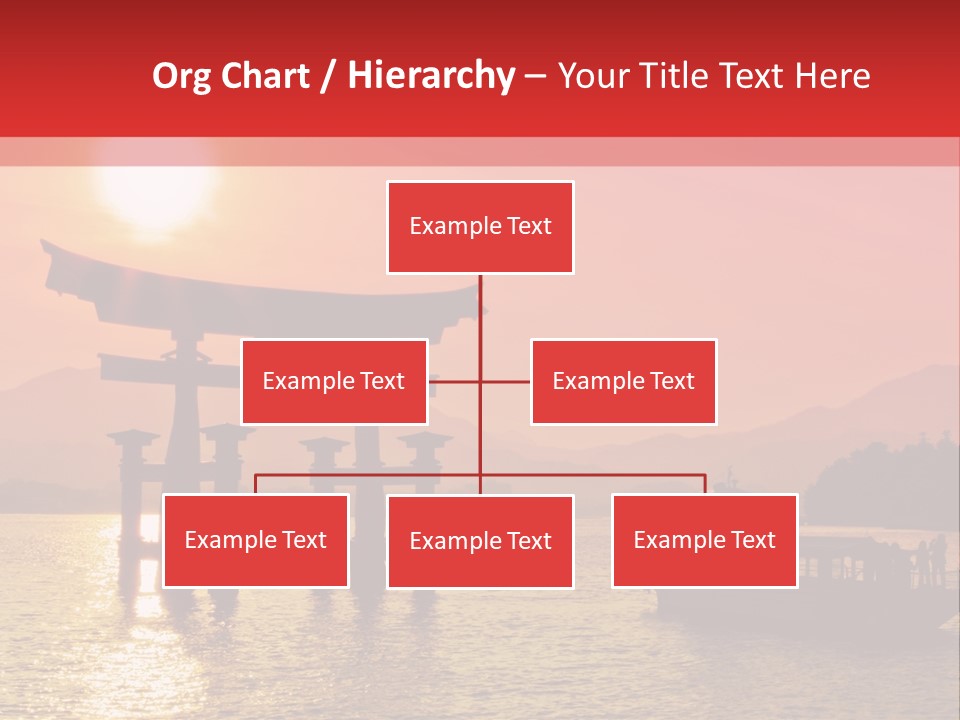 Org Chart / Hierarchy – Your Title Text Here

Example Text

Example Text

Example Text

Example Text

Example Text

Example Text